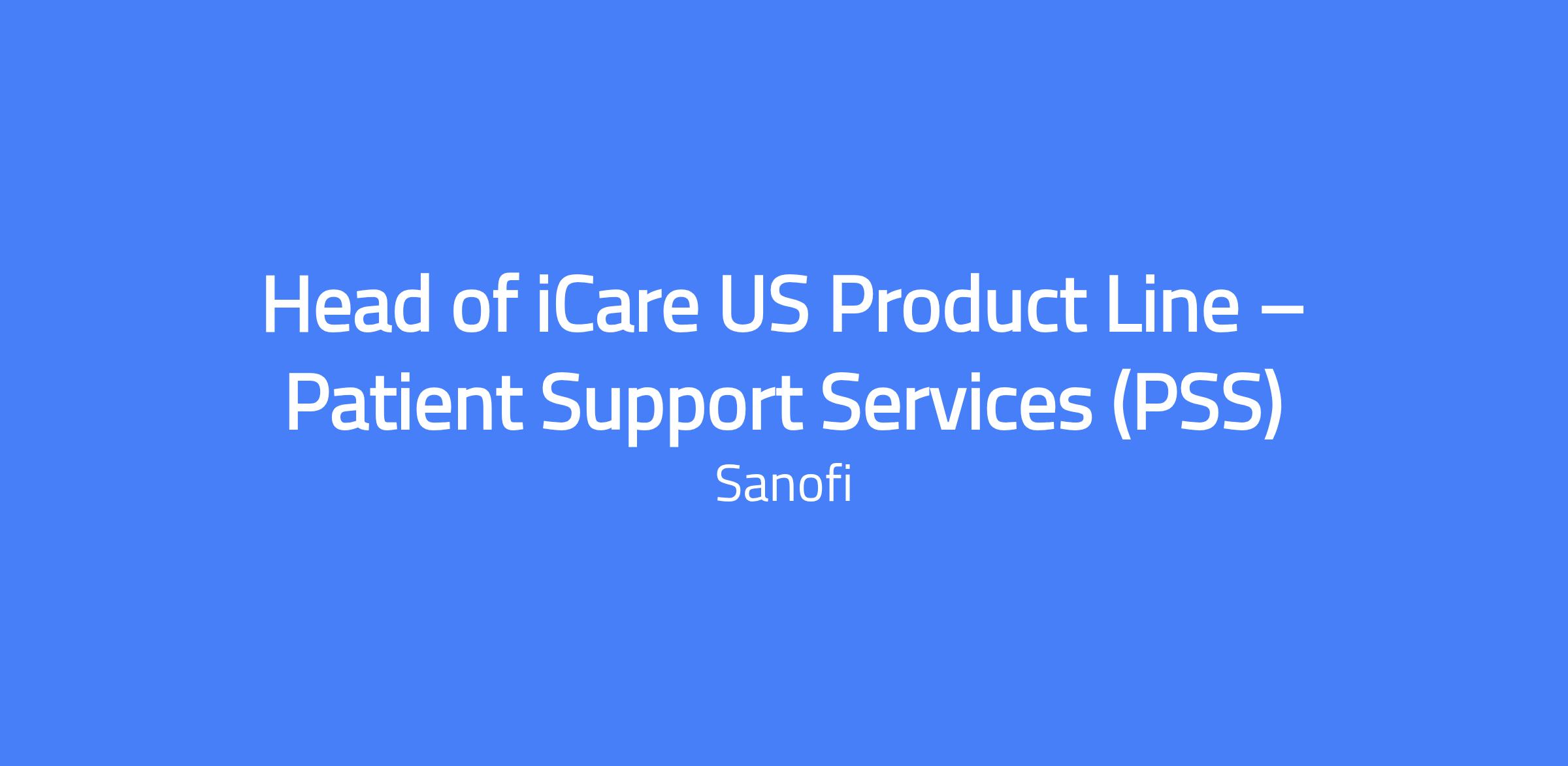 Head of iCare US Product Line – Patient Support Services (PSS)

Sanofi